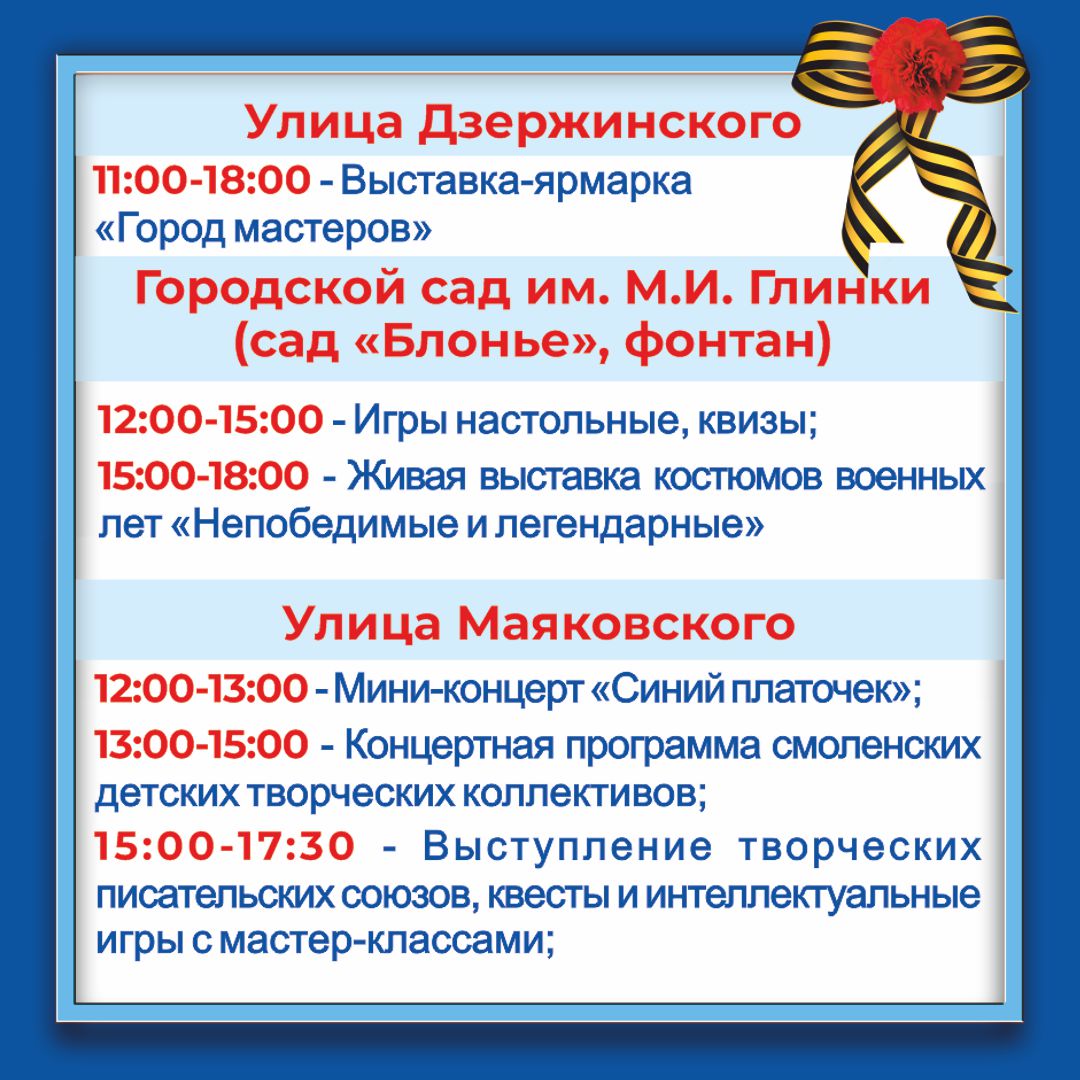 Улица Дзержинского

11:00-18:00 - Выставка-ярмарка «Город мастеров»

Городской сад им. М.И. Глинки (сад «Блонье», фонтан)

12:00-15:00 - Игры настольные, квизы;

15:00-18:00 - Живая выставка костюмов военных лет «Непобедимые и легендарные»

Улица Маяковского

12:00-13:00 - Мини-концерт «Синий платочек»;

13:00-15:00 - Концертная программа смоленских детских творческих коллективов;

15:00-17:30 - Выступление творческих писательских союзов, квесты и интеллектуальные игры с мастер-классами;